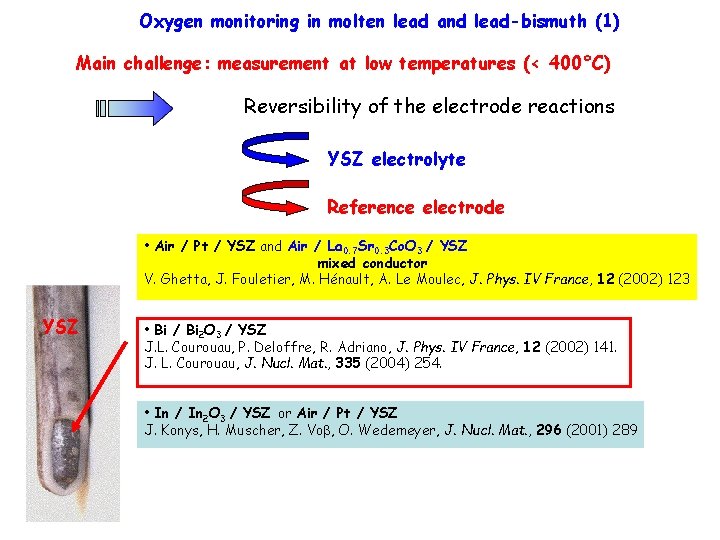 Oxygen monitoring in molten lead and lead-bismuth (1)

Main challenge: measurement at low temperatures (< 400°C)

Reversibility of the electrode reactions

YSZ electrolyte

Reference electrode

• Air / Pt / YSZ and Air / $La_{0.7}Sr_{0.3}CoO_3$ / YSZ
mixed conductor
V. Ghetta, J. Fouletier, M. Hénault, A. Le Moulec, J. Phys. IV France, 12 (2002) 123

YSZ

• Bi / $Bi_2O_3$ / YSZ
J.L. Courouau, P. Deloffre, R. Adriano, J. Phys. IV France, 12 (2002) 141.
J. L. Courouau, J. Nucl. Mat., 335 (2004) 254.

• In / $In_2O_3$ / YSZ or Air / Pt / YSZ
J. Konys, H. Muscher, Z. Voβ, O. Wedemeyer, J. Nucl. Mat., 296 (2001) 289